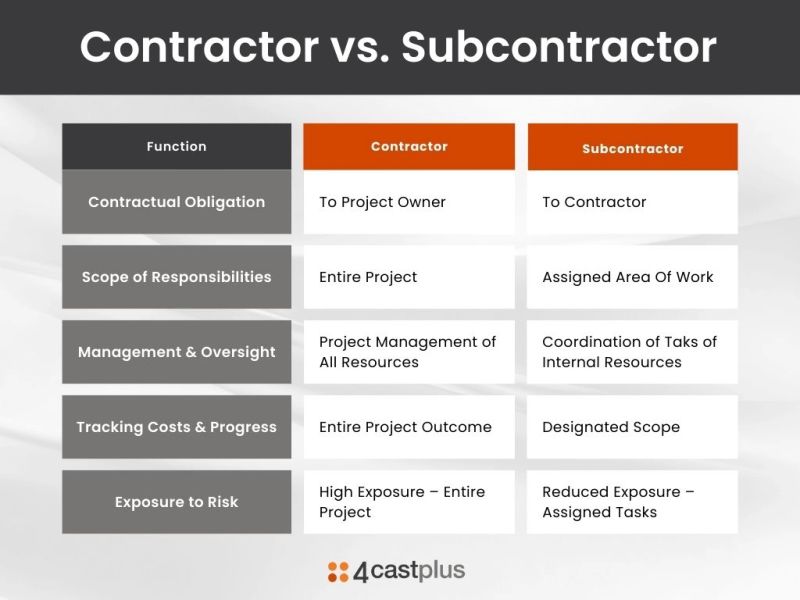 Contractor vs. Subcontractor

| Function | Contractor | Subcontractor |
|---|---|---|
| Contractual Obligation | To Project Owner | To Contractor |
| Scope of Responsibilities | Entire Project | Assigned Area Of Work |
| Management & Oversight | Project Management of All Resources | Coordination of Taks of Internal Resources |
| Tracking Costs & Progress | Entire Project Outcome | Designated Scope |
| Exposure to Risk | High Exposure – Entire Project | Reduced Exposure – Assigned Tasks |

4castplus